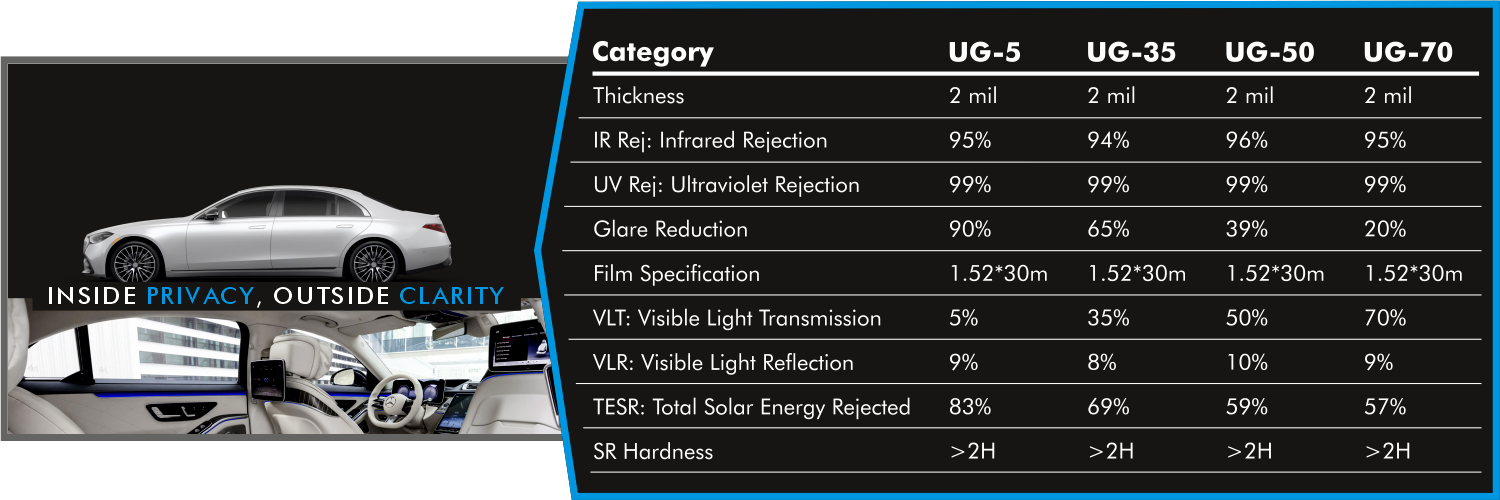 INSIDE PRIVACY, OUTSIDE CLARITY

| Category | UG-5 | UG-35 | UG-50 | UG-70 |
|---|---|---|---|---|
| Thickness | 2 mil | 2 mil | 2 mil | 2 mil |
| IR Rej: Infrared Rejection | 95% | 94% | 96% | 95% |
| UV Rej: Ultraviolet Rejection | 99% | 99% | 99% | 99% |
| Glare Reduction | 90% | 65% | 39% | 20% |
| Film Specification | 1.52*30m | 1.52*30m | 1.52*30m | 1.52*30m |
| VLT: Visible Light Transmission | 5% | 35% | 50% | 70% |
| VLR: Visible Light Reflection | 9% | 8% | 10% | 9% |
| TESR: Total Solar Energy Rejected | 83% | 69% | 59% | 57% |
| SR Hardness | >2H | >2H | >2H | >2H |